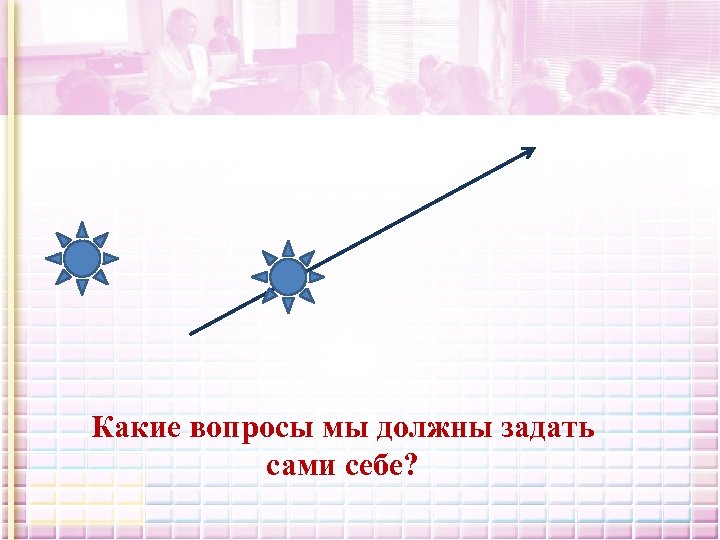 Какие вопросы мы должны задать сами себе?